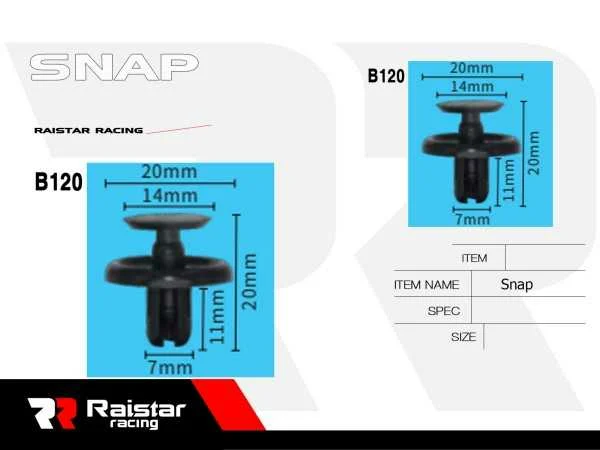 SNAP

RAISTAR RACING

B120

20mm

14mm

20mm

11mm

7mm

B120

20mm

14mm

20mm

11mm

7mm

| ITEM | |
|---|---|
| ITEM NAME | Snap |
| SPEC | |
| SIZE | |

RR Raistar racing